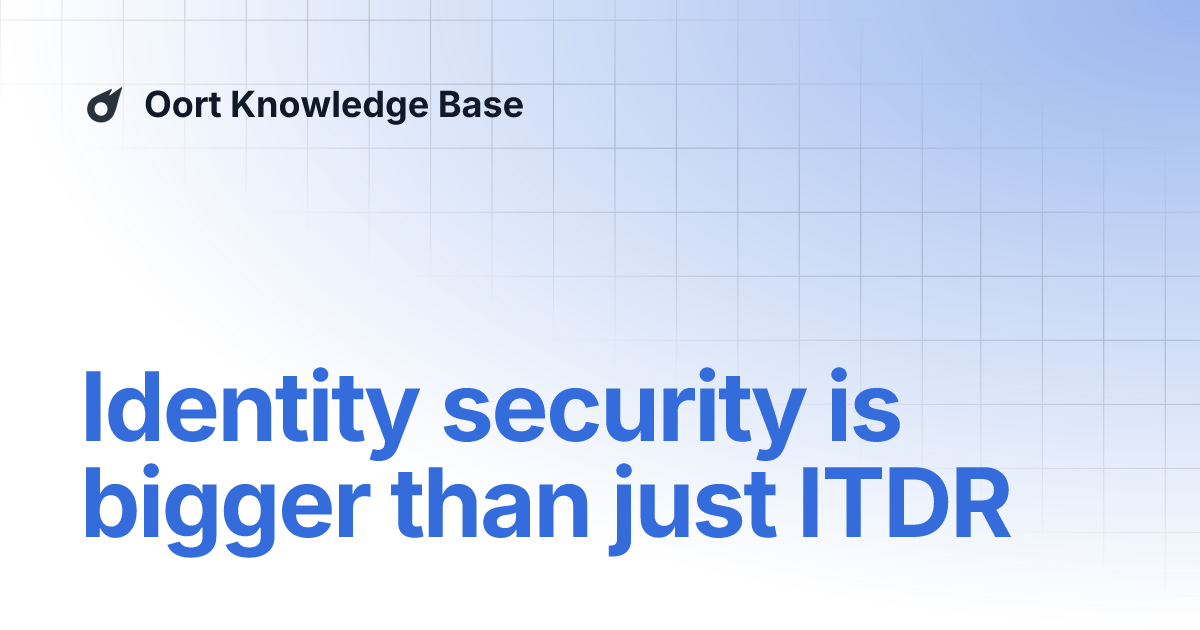 Oort Knowledge Base

Identity security is bigger than just ITDR